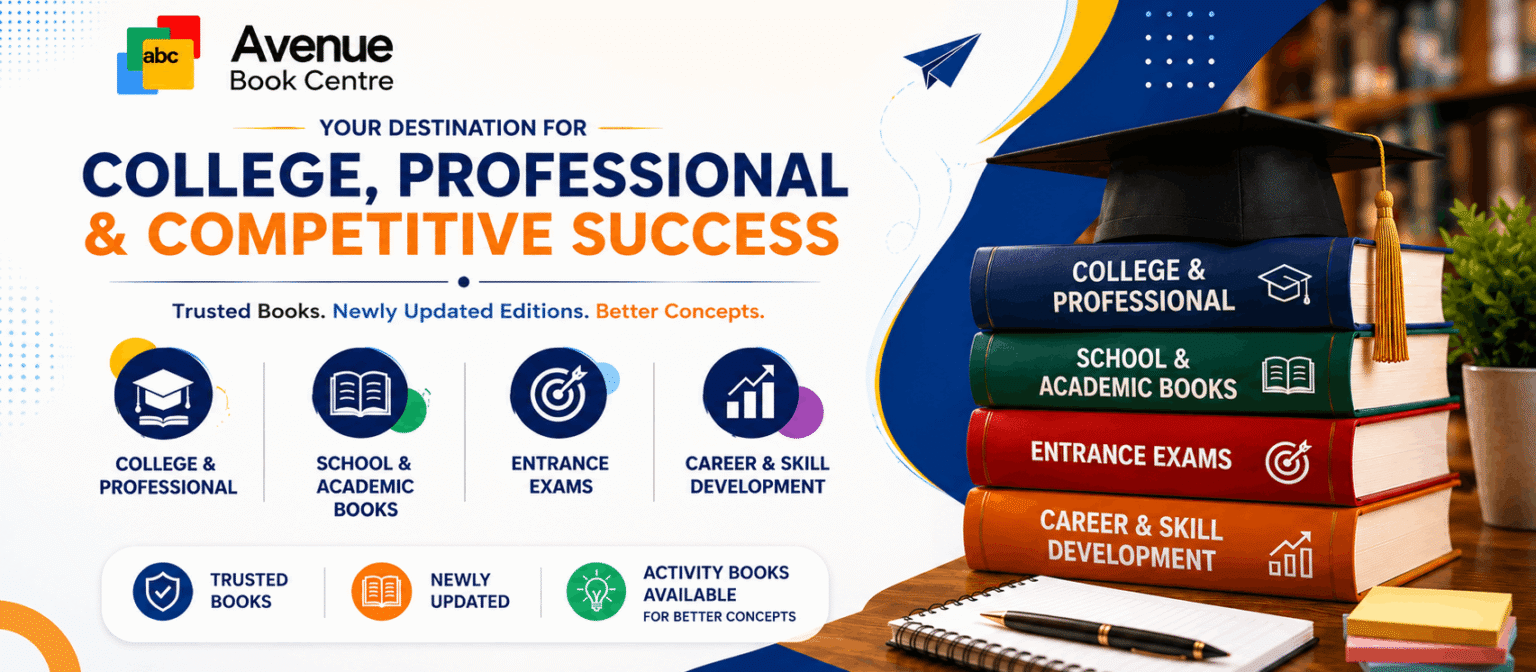 abc

Avenue
Book Centre

YOUR DESTINATION FOR

COLLEGE, PROFESSIONAL
& COMPETITIVE SUCCESS

Trusted Books. Newly Updated Editions. Better Concepts.

COLLEGE &
PROFESSIONAL

SCHOOL &
ACADEMIC
BOOKS

ENTRANCE
EXAMS

CAREER & SKILL
DEVELOPMENT

TRUSTED
BOOKS

NEWLY
UPDATED

ACTIVITY BOOKS
AVAILABLE
FOR BETTER CONCEPTS

COLLEGE &
PROFESSIONAL

SCHOOL &
ACADEMIC BOOKS

ENTRANCE EXAMS

CAREER & SKILL
DEVELOPMENT